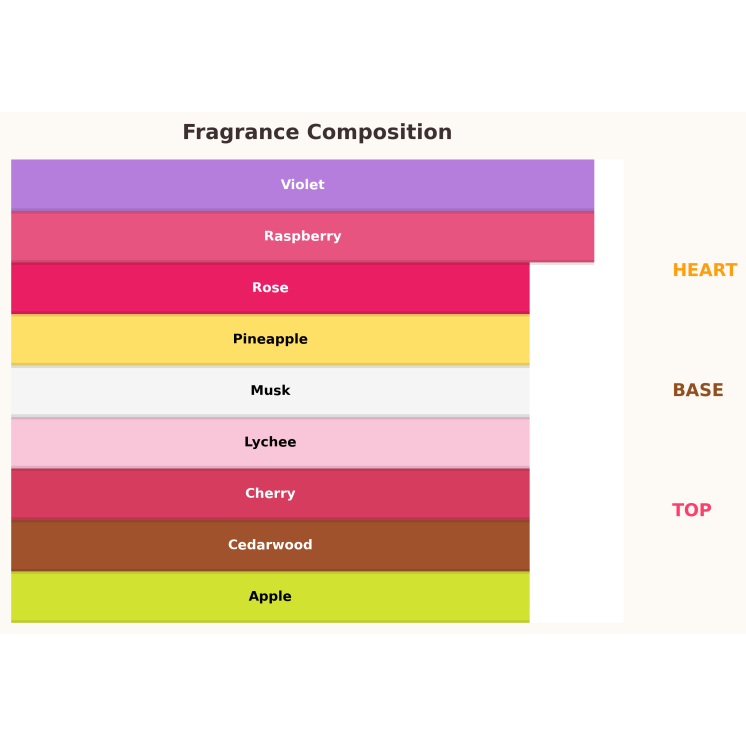 Fragrance Composition

Violet

Raspberry

Rose

Pineapple

Musk

Lychee

Cherry

Cedarwood

Apple

HEART

BASE

TOP